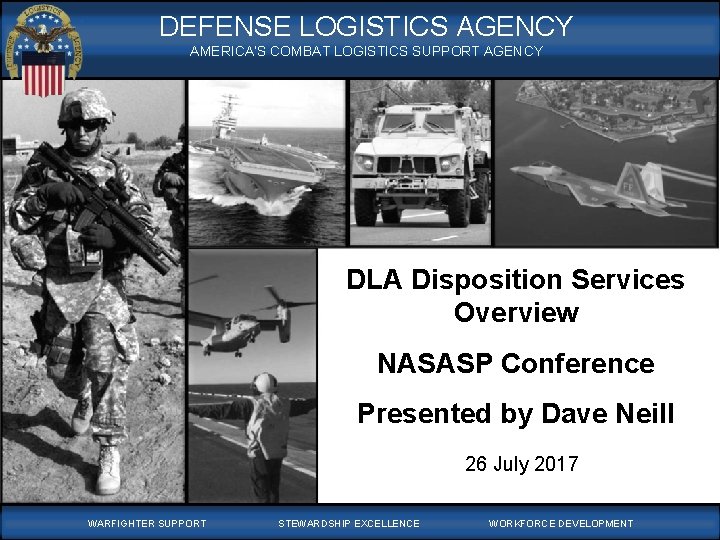 DEFENSE LOGISTICS AGENCY
AMERICA'S COMBAT LOGISTICS SUPPORT AGENCY

DLA Disposition Services Overview

NASASP Conference

Presented by Dave Neill

26 July 2017

WARFIGHTER SUPPORT STEWARDSHIP EXCELLENCE WORKFORCE DEVELOPMENT